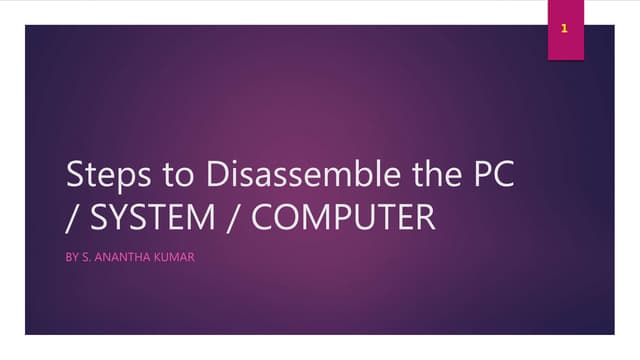 1

Steps to Disassemble the PC / SYSTEM / COMPUTER

BY S. ANANTHA KUMAR